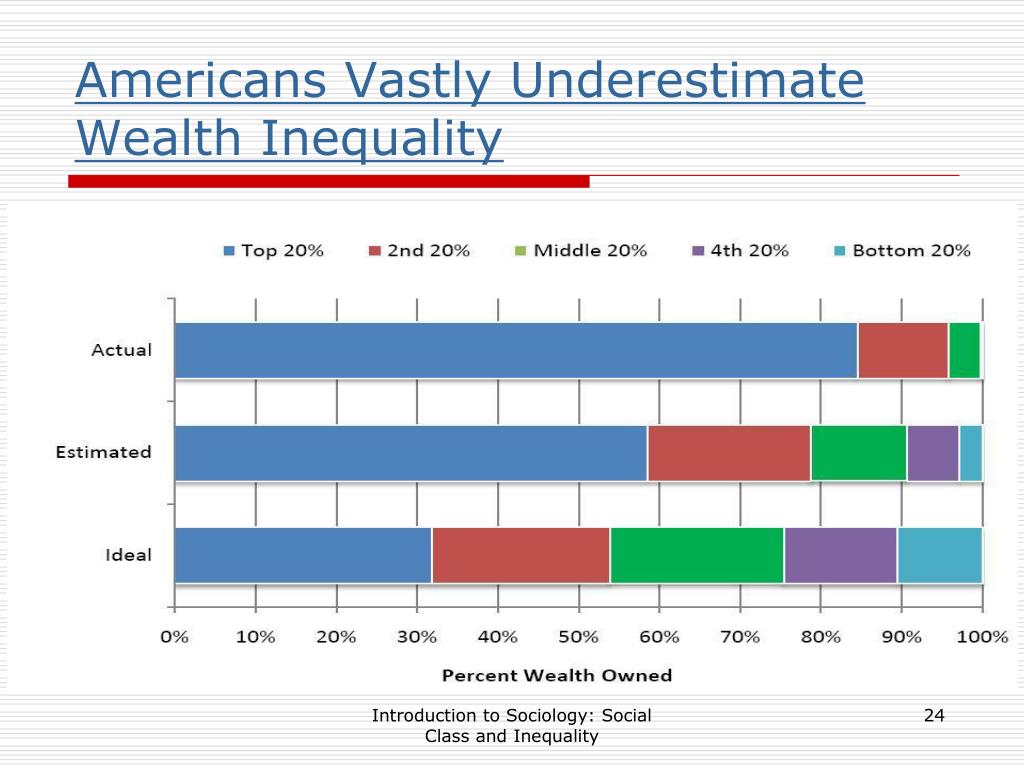 Americans Vastly Underestimate Wealth Inequality

Top 20% 2nd 20% Middle 20% 4th 20% Bottom 20%

Actual

Estimated

Ideal

0% 10% 20% 30% 40% 50% 60% 70% 80% 90% 100%

Percent Wealth Owned

Introduction to Sociology: Social Class and Inequality

24